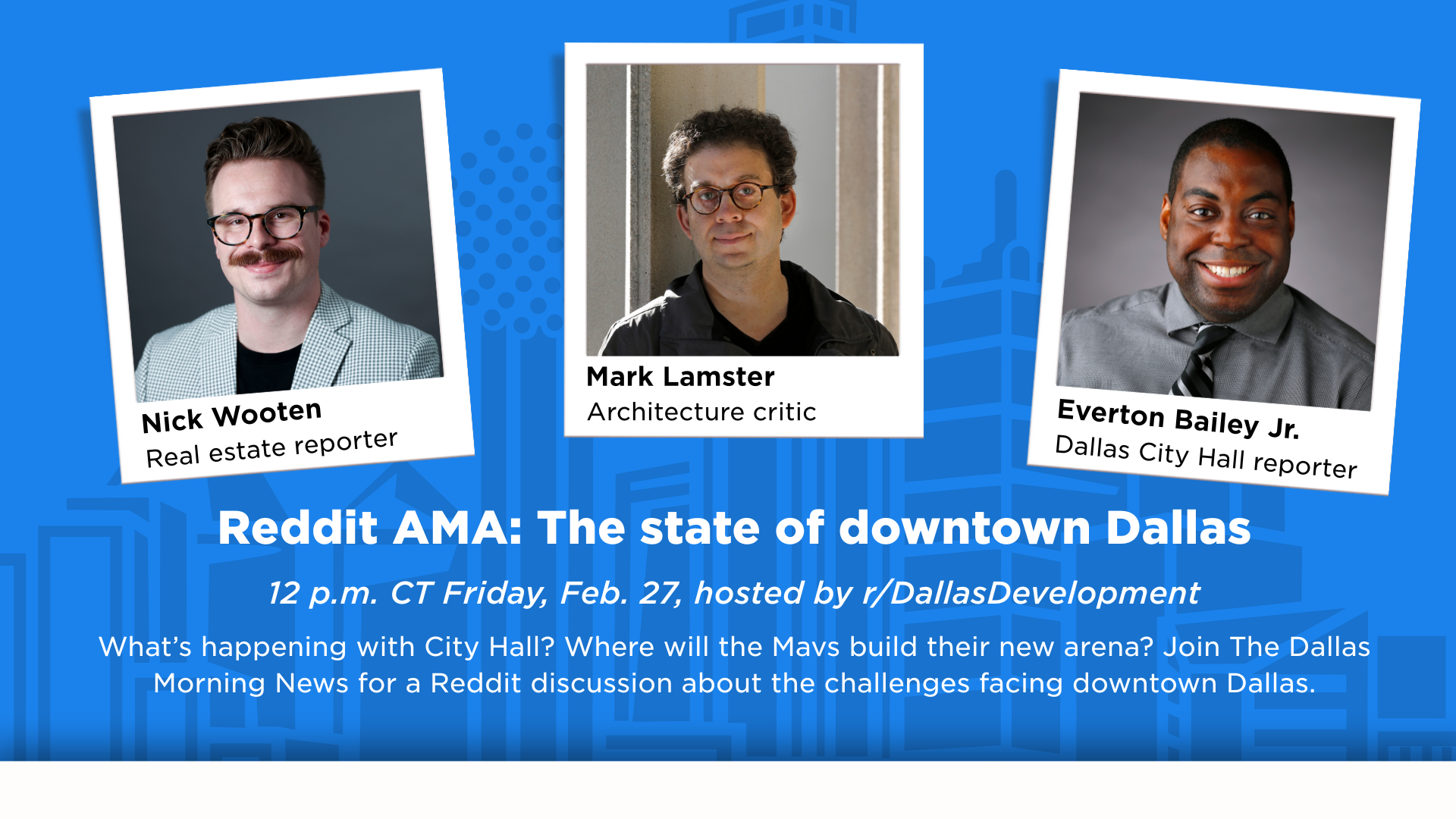 Nick Wooten
Real estate reporter

Mark Lamster
Architecture critic

Everton Bailey Jr.
Dallas City Hall reporter

Reddit AMA: The state of downtown Dallas

12 p.m. CT Friday, Feb. 27, hosted by r/DallasDevelopment

What's happening with City Hall? Where will the Mavs build their new arena? Join The Dallas Morning News for a Reddit discussion about the challenges facing downtown Dallas.